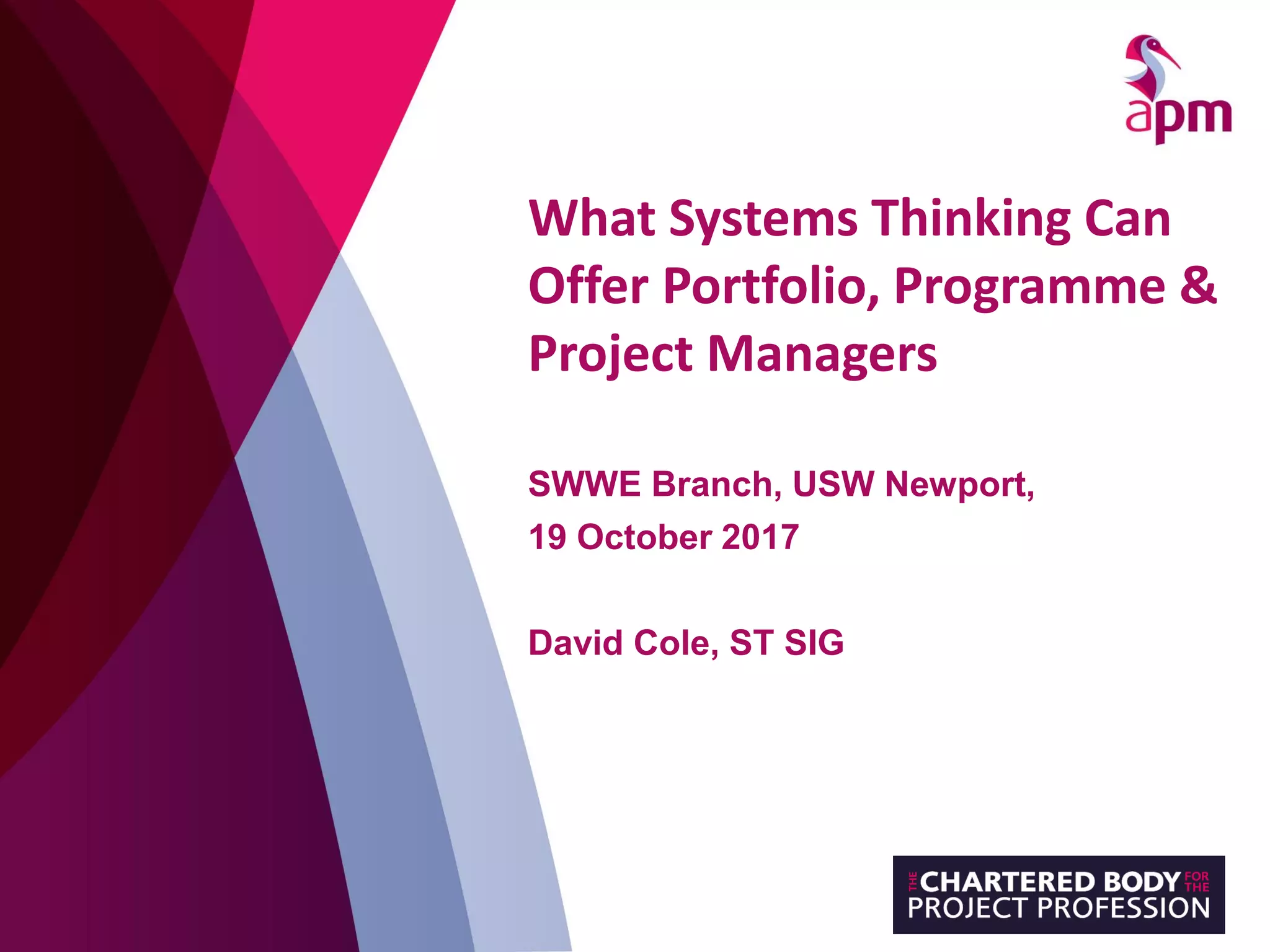 apm

What Systems Thinking Can Offer Portfolio, Programme & Project Managers

SWWE Branch, USW Newport,
19 October 2017

David Cole, ST SIG

THE CHARTERED BODY FOR THE PROJECT PROFESSION